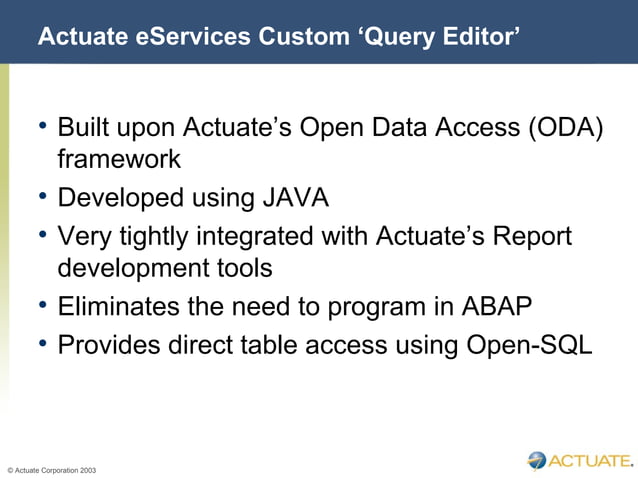 Actuate eServices Custom ‘Query Editor’

• Built upon Actuate’s Open Data Access (ODA) framework
• Developed using JAVA
• Very tightly integrated with Actuate’s Report development tools
• Eliminates the need to program in ABAP
• Provides direct table access using Open-SQL

© Actuate Corporation 2003

ACTUATE.